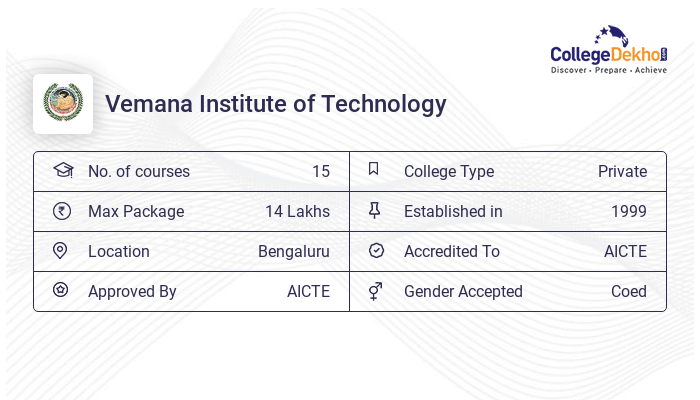 CollegeDekho.com
Discover · Prepare · Achieve

Vemana Institute of Technology

| No. of courses | 15 | College Type | Private |
|---|---|---|---|
| Max Package | 14 Lakhs | Established in | 1999 |
| Location | Bengaluru | Accredited To | AICTE |
| Approved By | AICTE | Gender Accepted | Coed |